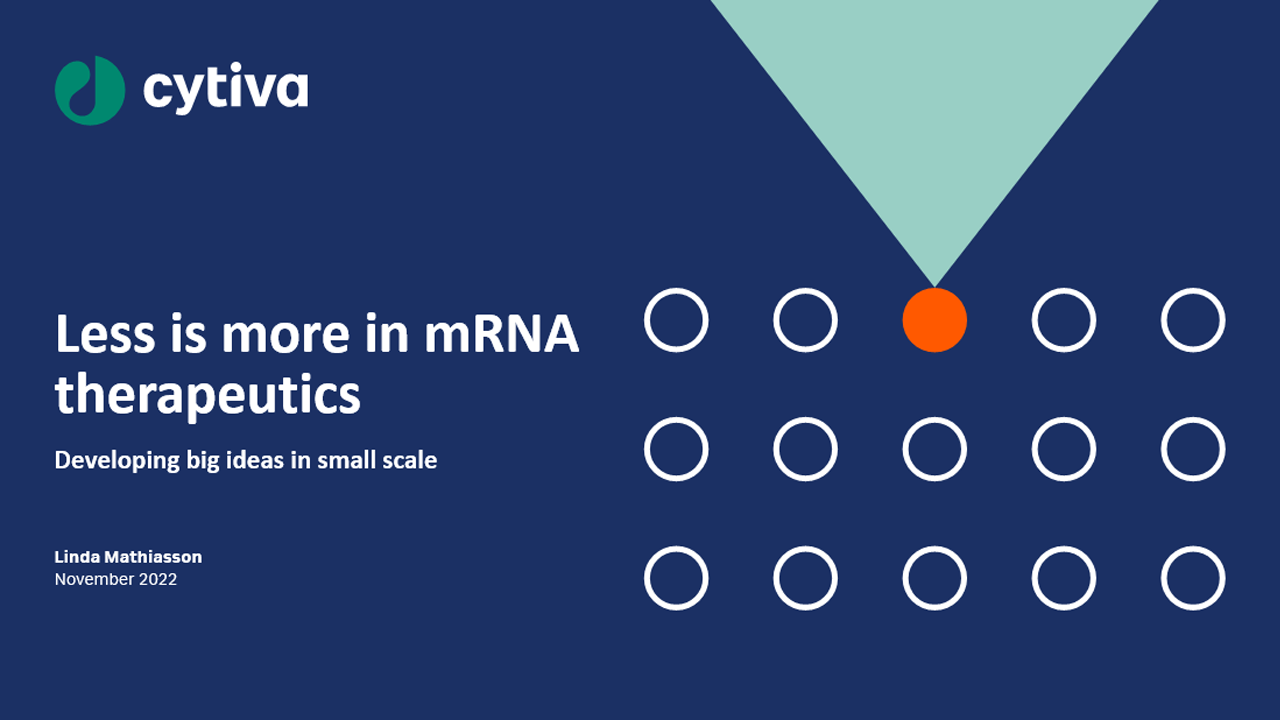 cytiva

Less is more in mRNA therapeutics

Developing big ideas in small scale

Linda Mathiasson
November 2022